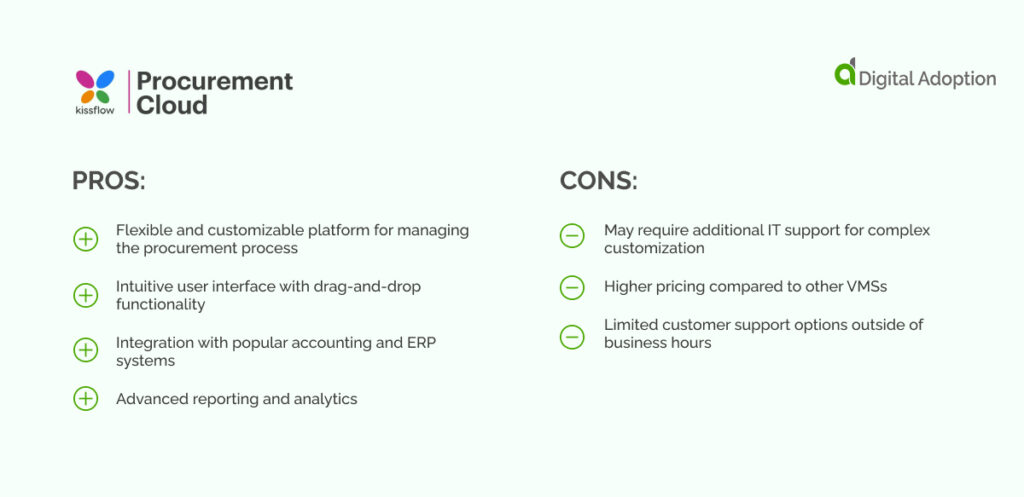 kissflow

Procurement Cloud

Digital Adoption

PROS:

Flexible and customizable platform for managing the procurement process

Intuitive user interface with drag-and-drop functionality

Integration with popular accounting and ERP systems

Advanced reporting and analytics

CONS:

May require additional IT support for complex customization

Higher pricing compared to other VMSs

Limited customer support options outside of business hours